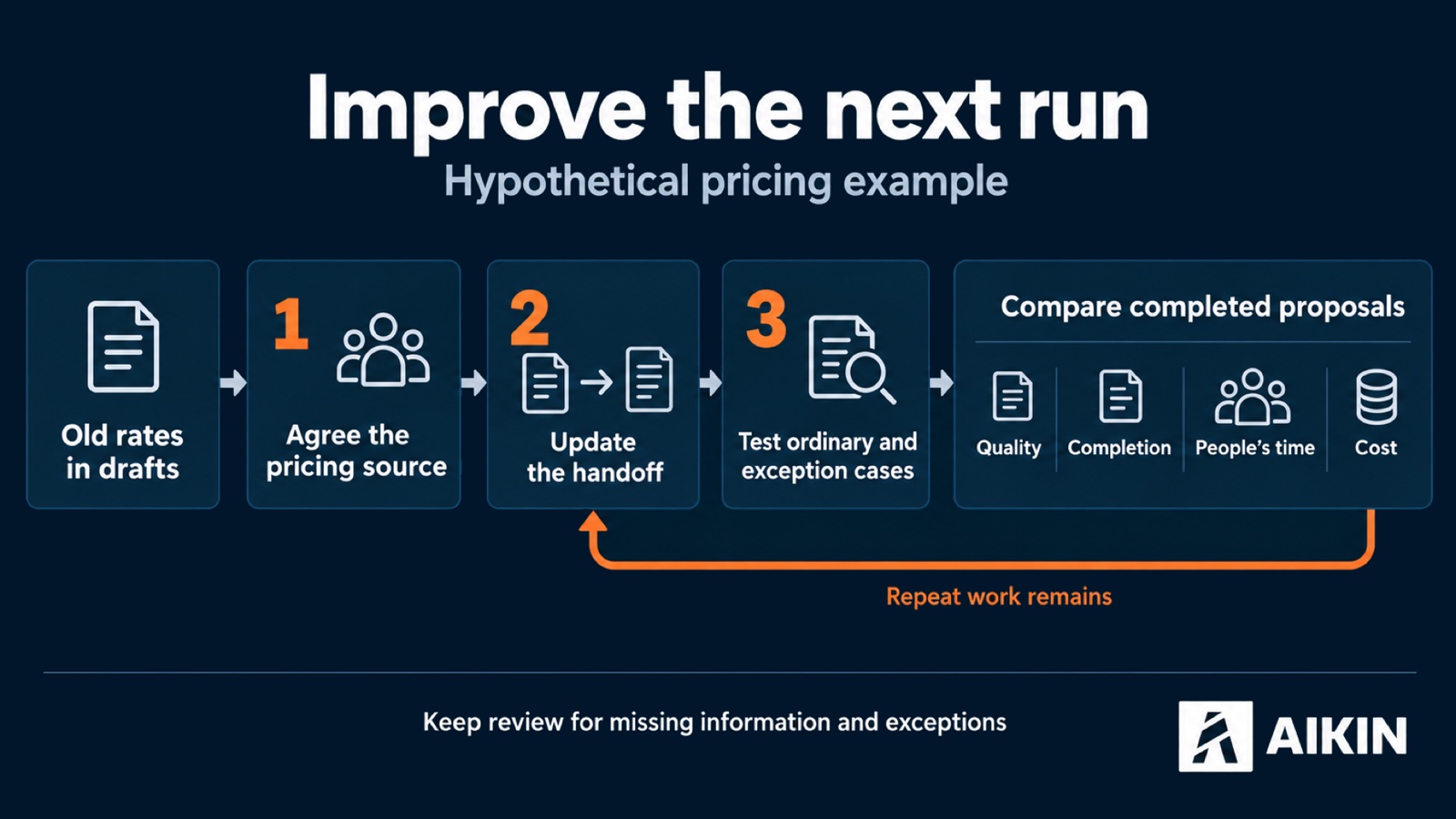 Improve the next run
Hypothetical pricing example

Old rates in drafts

1
Agree the pricing source

2
Update the handoff

3
Test ordinary and exception cases

Compare completed proposals
Quality
Completion
People's time
Cost

Repeat work remains

Keep review for missing information and exceptions

AIKIN